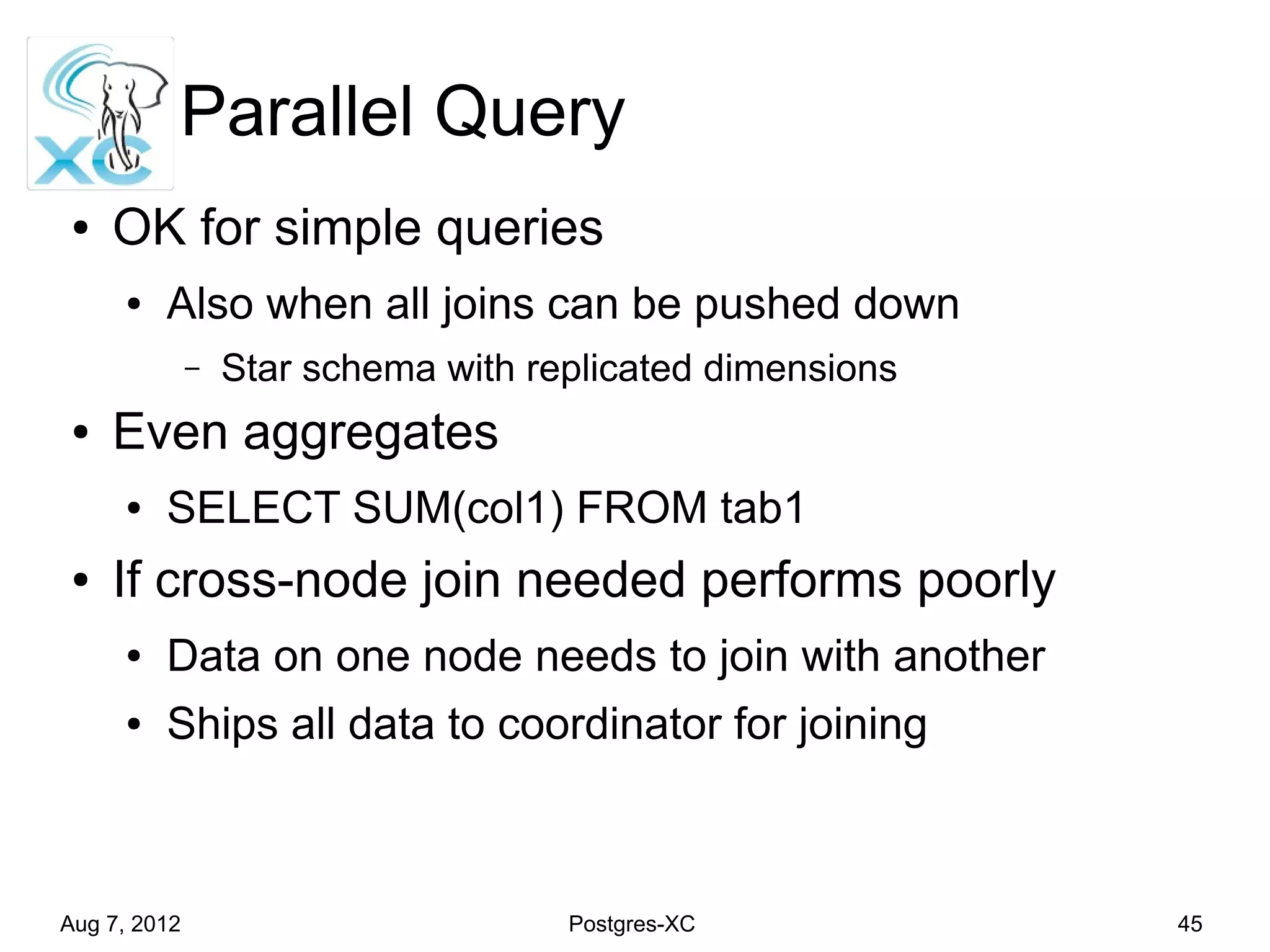 XC

Parallel Query

• OK for simple queries
  • Also when all joins can be pushed down
    – Star schema with replicated dimensions
• Even aggregates
  • SELECT SUM(col1) FROM tab1
• If cross-node join needed performs poorly
  • Data on one node needs to join with another
  • Ships all data to coordinator for joining

Aug 7, 2012

Postgres-XC

45